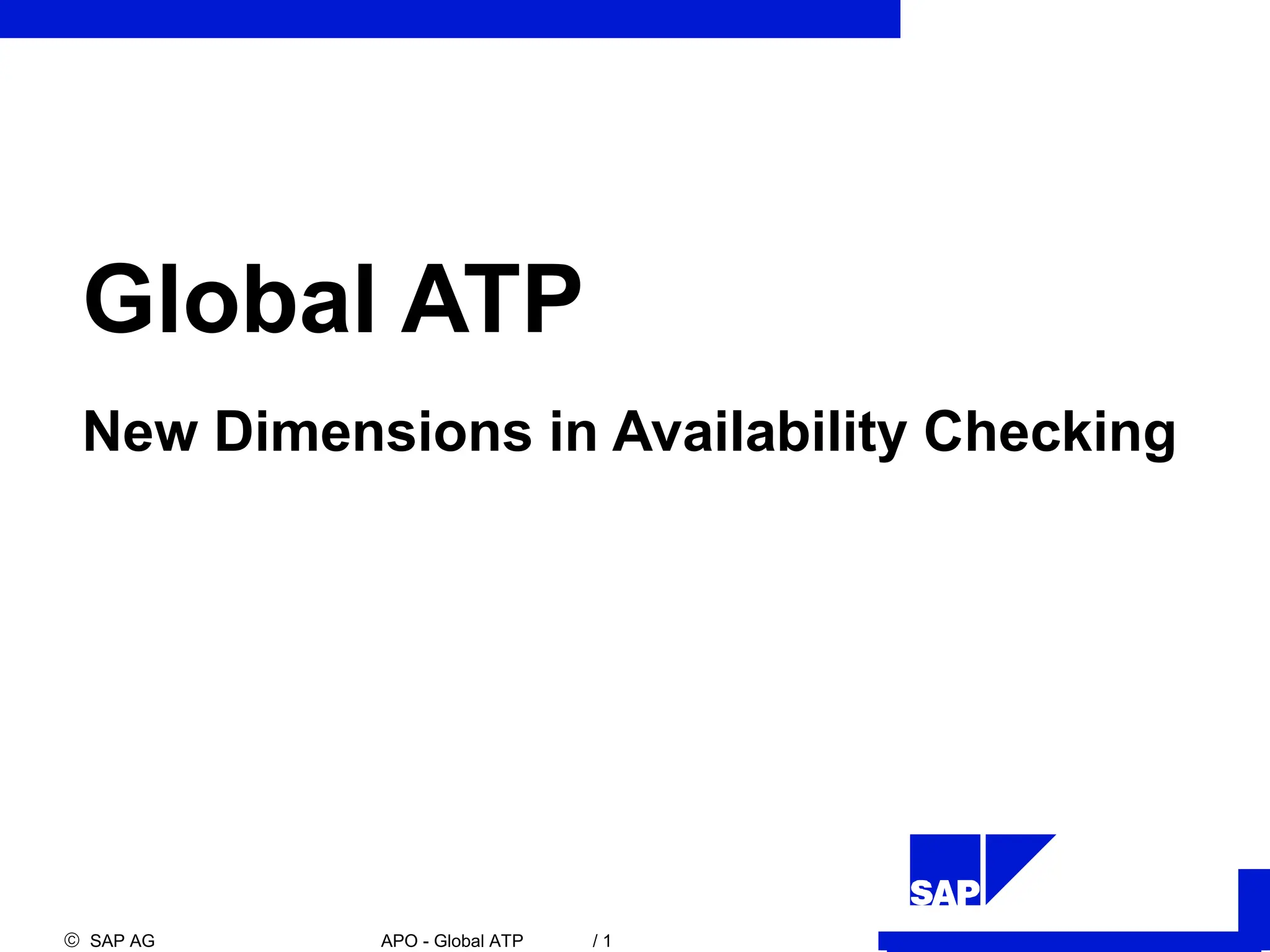 Global ATP

New Dimensions in Availability Checking

SAP

© SAP AG APO - Global ATP / 1